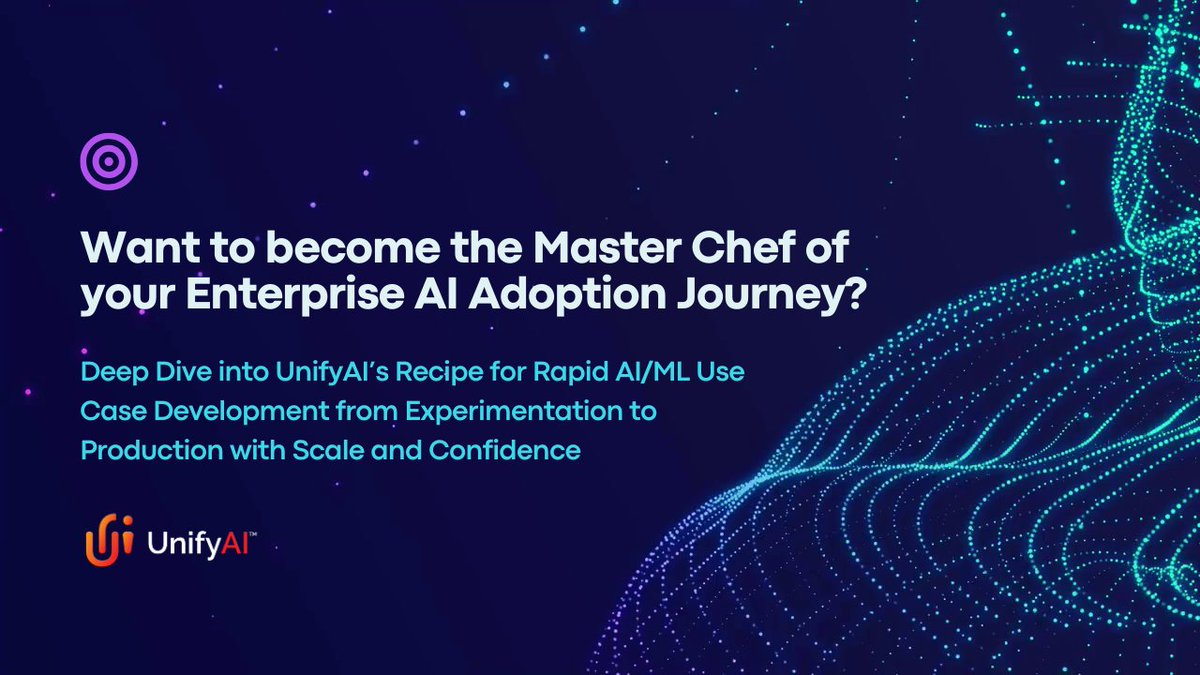 Want to become the Master Chef of your Enterprise AI Adoption Journey?

Deep Dive into UnifyAI's Recipe for Rapid AI/ML Use Case Development from Experimentation to Production with Scale and Confidence

UnifyAI™